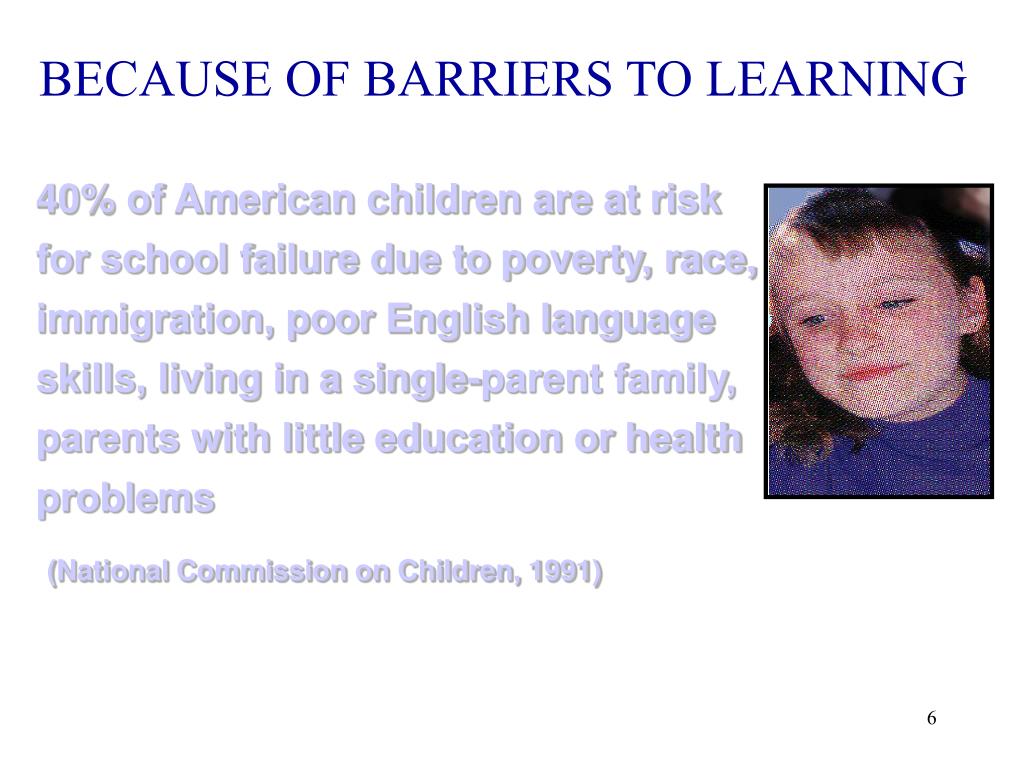 BECAUSE OF BARRIERS TO LEARNING

40% of American children are at risk for school failure due to poverty, race, immigration, poor English language skills, living in a single-parent family, parents with little education or health problems

(National Commission on Children, 1991)

6